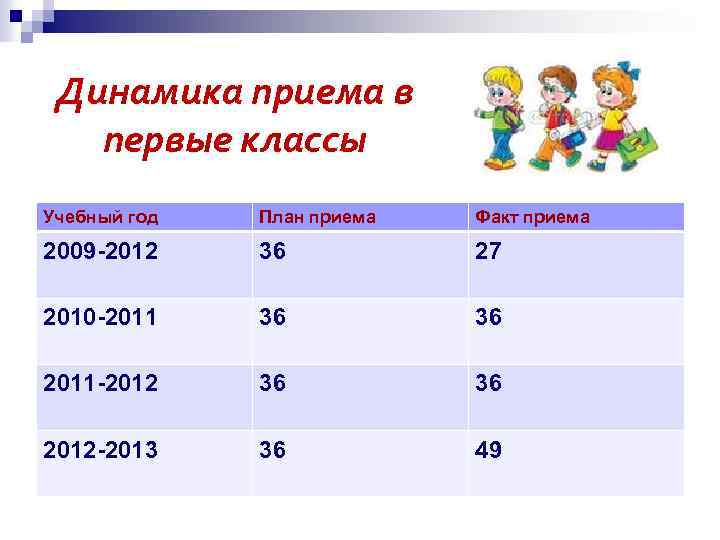 Динамика приема в первые классы

| Учебный год | План приема | Факт приема |
|---|---|---|
| 2009-2012 | 36 | 27 |
| 2010-2011 | 36 | 36 |
| 2011-2012 | 36 | 36 |
| 2012-2013 | 36 | 49 |